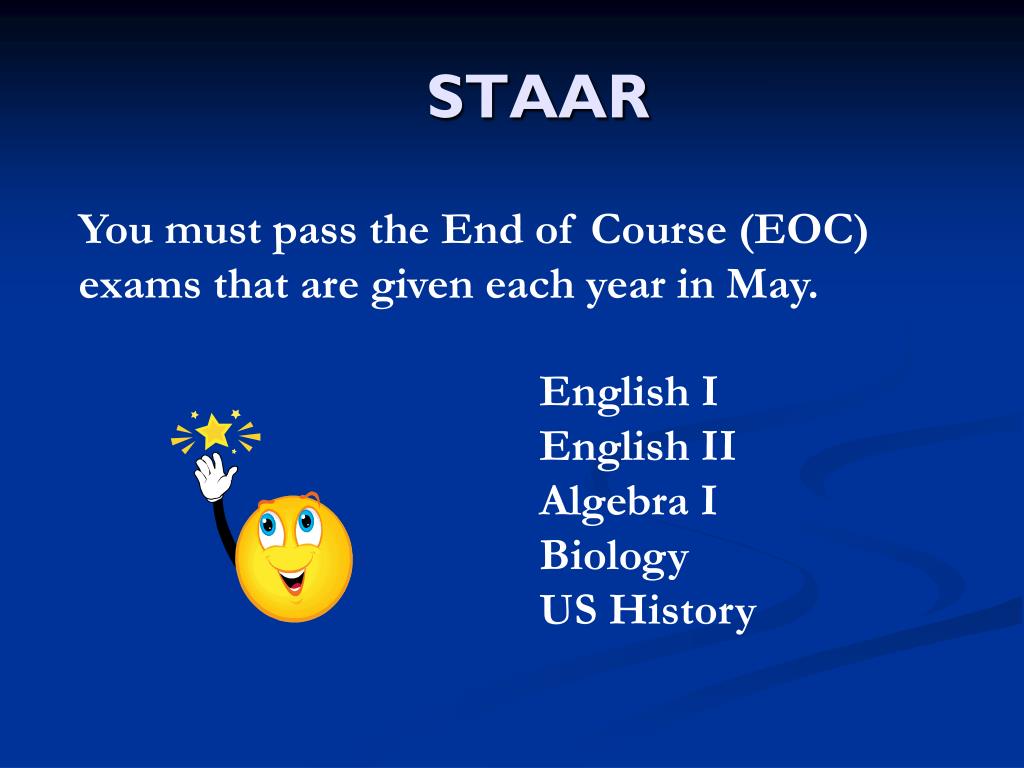 STAAR

You must pass the End of Course (EOC) exams that are given each year in May.

English I
English II
Algebra I
Biology
US History